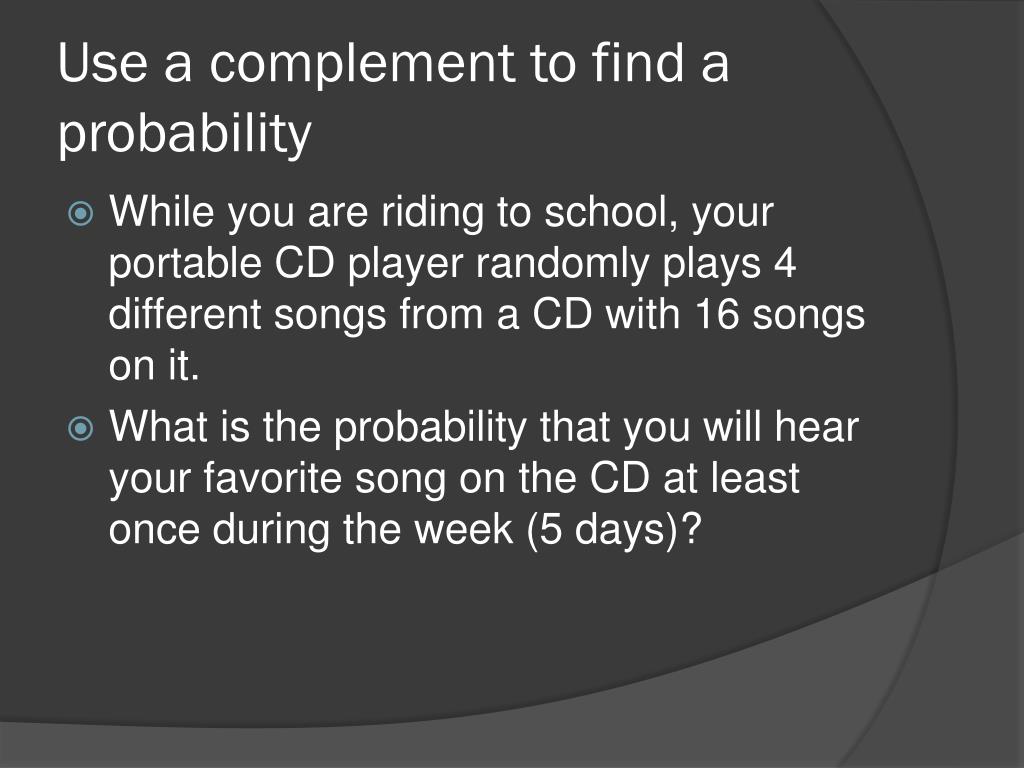 Use a complement to find a probability

While you are riding to school, your portable CD player randomly plays 4 different songs from a CD with 16 songs on it.

What is the probability that you will hear your favorite song on the CD at least once during the week (5 days)?